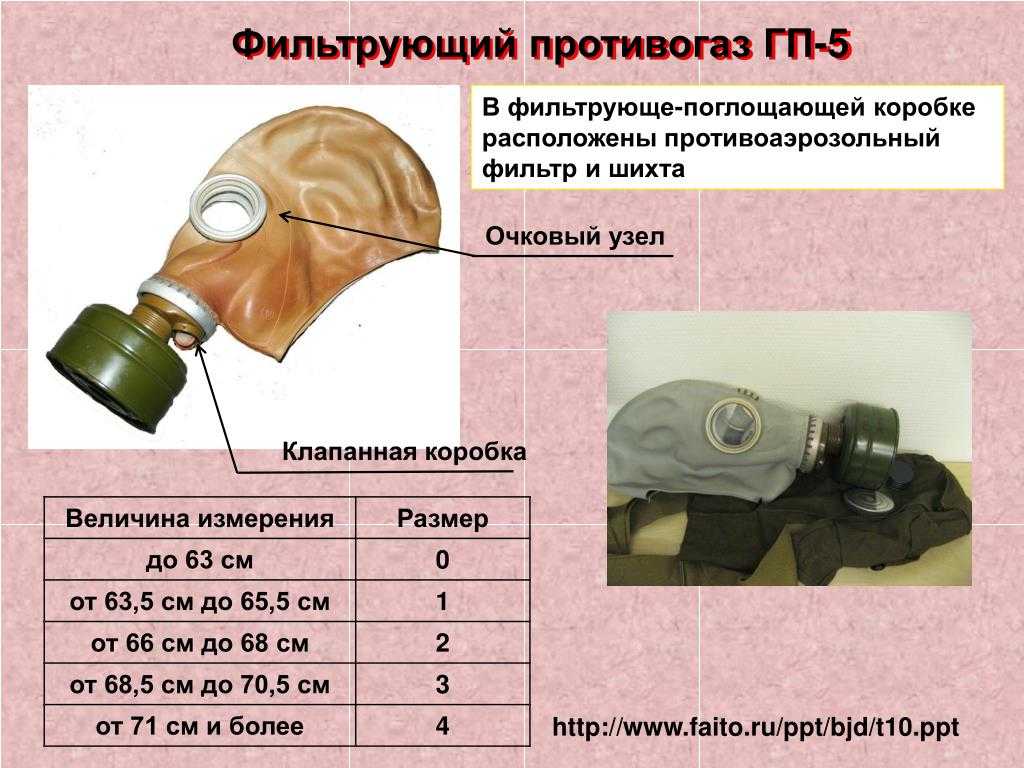 Фильтрующий противогаз ГП-5

В фильтрующе-поглощающей коробке расположены противоаэрозольный фильтр и шихта

Очковый узел

Клапанная коробка

| Величина измерения | Размер |
|---|---|
| до 63 см | 0 |
| от 63,5 см до 65,5 см | 1 |
| от 66 см до 68 см | 2 |
| от 68,5 см до 70,5 см | 3 |
| от 71 см и более | 4 |

http://www.faito.ru/ppt/bjd/t10.ppt